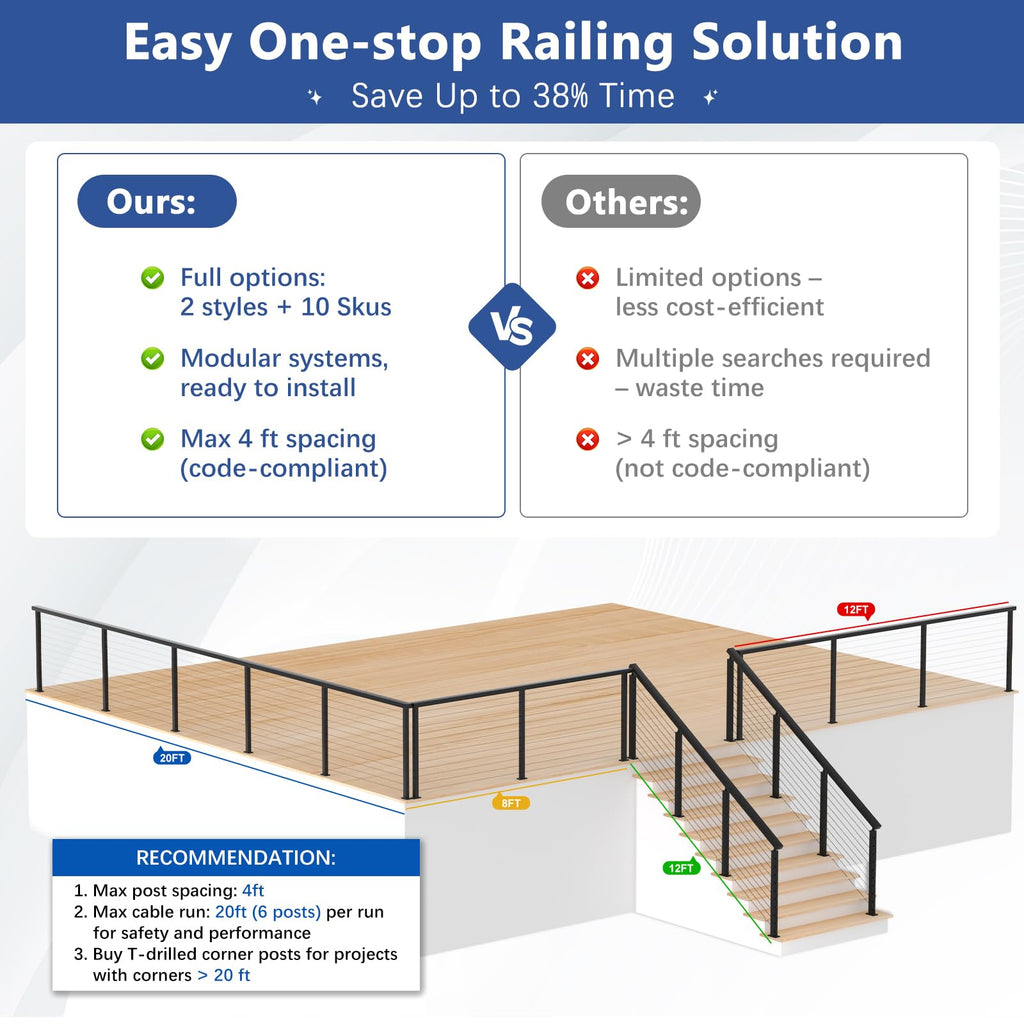 Easy One-stop Railing Solution

Save Up to 38% Time

Ours:

Full options: 2 styles + 10 Skus

Modular systems, ready to install

Max 4 ft spacing (code-compliant)

VS

Others:

Limited options – less cost-efficient

Multiple searches required – waste time

> 4 ft spacing (not code-compliant)

12FT

20FT

8FT

12FT

RECOMMENDATION:

1. Max post spacing: 4ft
2. Max cable run: 20ft (6 posts) per run for safety and performance
3. Buy T-drilled corner posts for projects with corners > 20 ft